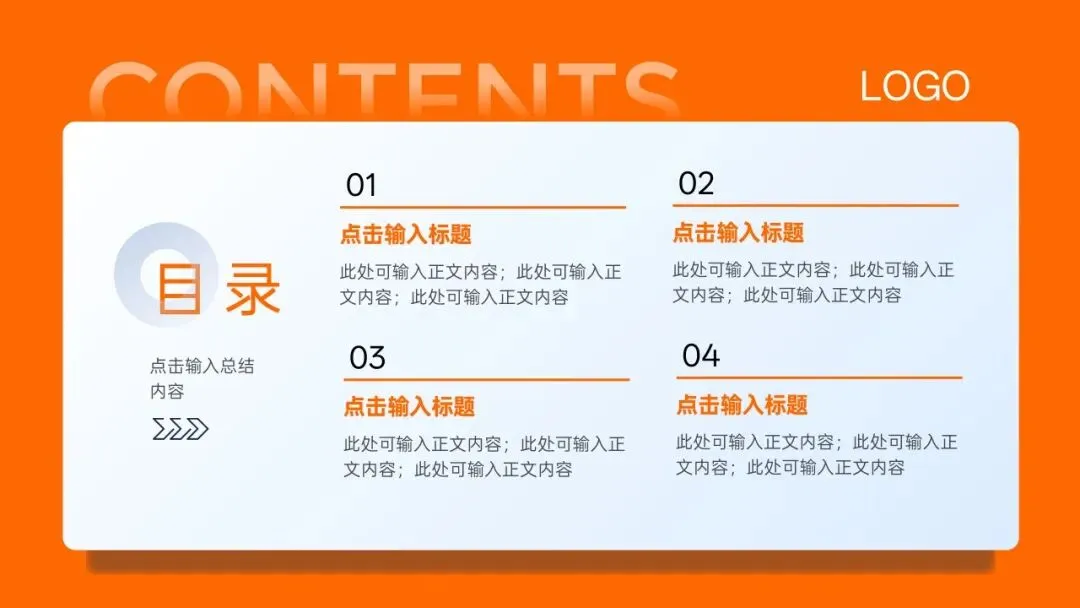 CONTENTS

LOGO

目录

点击输入总结内容

01

点击输入标题

此处可输入正文内容；此处可输入正文内容；此处可输入正文内容

02

点击输入标题

此处可输入正文内容；此处可输入正文内容；此处可输入正文内容

03

点击输入标题

此处可输入正文内容；此处可输入正文内容；此处可输入正文内容

04

点击输入标题

此处可输入正文内容；此处可输入正文内容；此处可输入正文内容